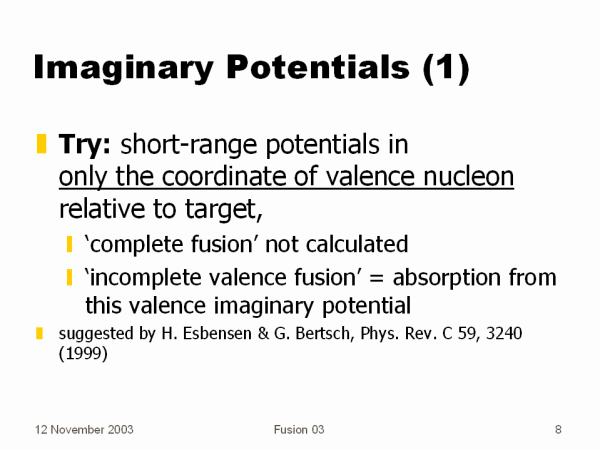 Imaginary Potentials (1)

Try: short-range potentials in only the coordinate of valence nucleon relative to target,

‘complete fusion’ not calculated

‘incomplete valence fusion’ = absorption from this valence imaginary potential

suggested by H. Esbensen & G. Bertsch, Phys. Rev. C 59, 3240 (1999)

12 November 2003

Fusion 03

8